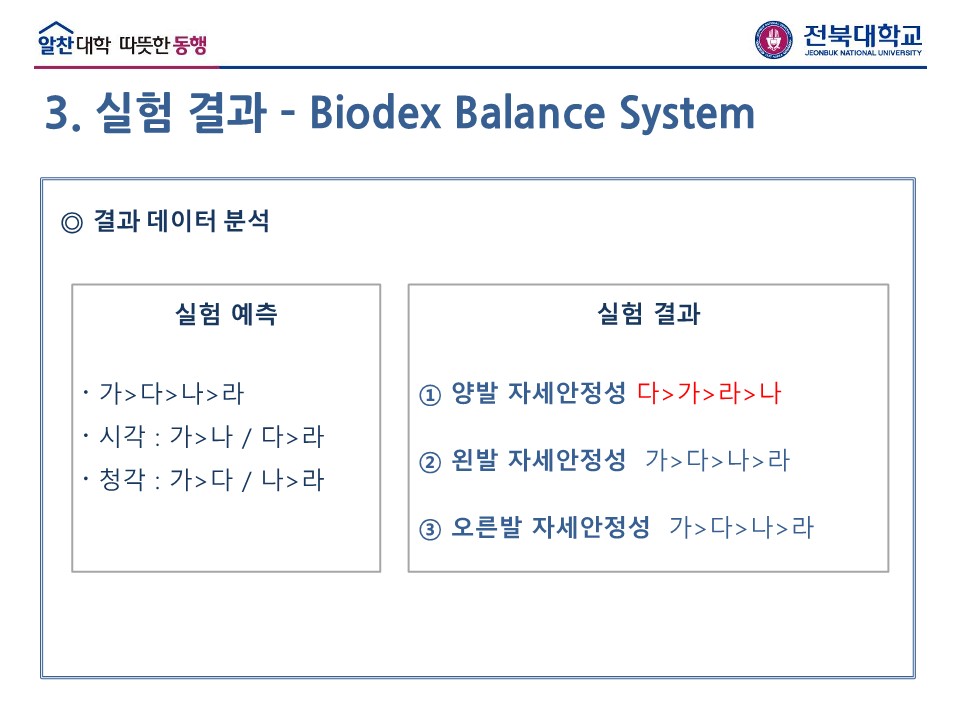 알찬대학 따뜻한 동행

전북대학교
JEONBUK NATIONAL UNIVERSITY

3. 실험 결과 - Biodex Balance System

◎ 결과 데이터 분석

실험 예측

· 가>다>나>라
· 시각 : 가>나 / 다>라
· 청각 : 가>다 / 나>라

실험 결과

① 양발 자세안정성 다>가>라>나
② 왼발 자세안정성 가>다>나>라
③ 오른발 자세안정성 가>다>나>라